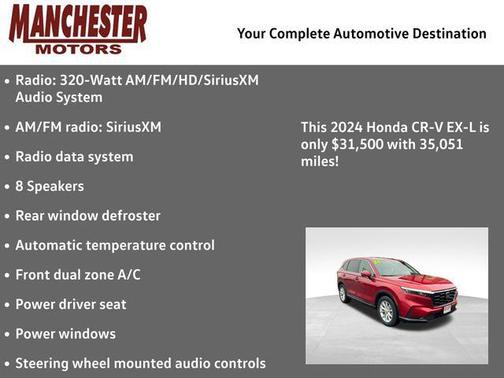 MANCHESTER
MOTORS

Your Complete Automotive Destination

• Radio: 320-Watt AM/FM/HD/SiriusXM Audio System
• AM/FM radio: SiriusXM
• Radio data system
• 8 Speakers
• Rear window defroster
• Automatic temperature control
• Front dual zone A/C
• Power driver seat
• Power windows
• Steering wheel mounted audio controls

This 2024 Honda CR-V EX-L is only $31,500 with 35,051 miles!